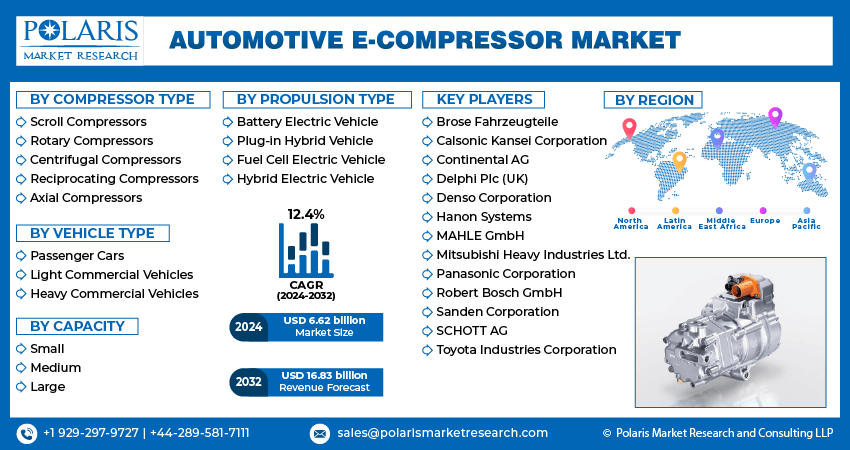 POLARIS
MARKET RESEARCH

AUTOMOTIVE E-COMPRESSOR MARKET

BY COMPRESSOR TYPE
Scroll Compressors
Rotary Compressors
Centrifugal Compressors
Reciprocating Compressors
Axial Compressors

BY VEHICLE TYPE
Passenger Cars
Light Commercial Vehicles
Heavy Commercial Vehicles

BY CAPACITY
Small
Medium
Large

BY PROPULSION TYPE
Battery Electric Vehicle
Plug-in Hybrid Vehicle
Fuel Cell Electric Vehicle
Hybrid Electric Vehicle

12.4%
CAGR
(2024-2032)

2024 USD 6.62 billion Market Size

2032 USD 16.83 billion Revenue Forecast

KEY PLAYERS
Brose Fahrzeugteile
Calsonic Kansei Corporation
Continental AG
Delphi Plc (UK)
Denso Corporation
Hanon Systems
MAHLE GmbH
Mitsubishi Heavy Industries Ltd.
Panasonic Corporation
Robert Bosch GmbH
Sanden Corporation
SCHOTT AG
Toyota Industries Corporation

BY REGION
North America
Latin America
Middle East Africa
Europe
Asia Pacific

+1 929-297-9727 | +44-289-581-7111
sales@polarismarketresearch.com
© Polaris Market Research and Consulting LLP